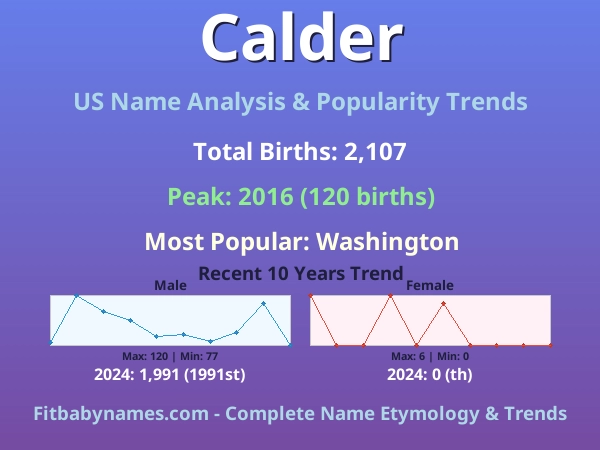 Calder

US Name Analysis & Popularity Trends

Total Births: 2,107

Peak: 2016 (120 births)

Most Popular: Washington

Recent 10 Years Trend

Male

Max: 120 | Min: 77

2024: 1,991 (1991st)

Female

Max: 6 | Min: 0

2024: 0 (th)

Fitbabynames.com - Complete Name Etymology & Trends